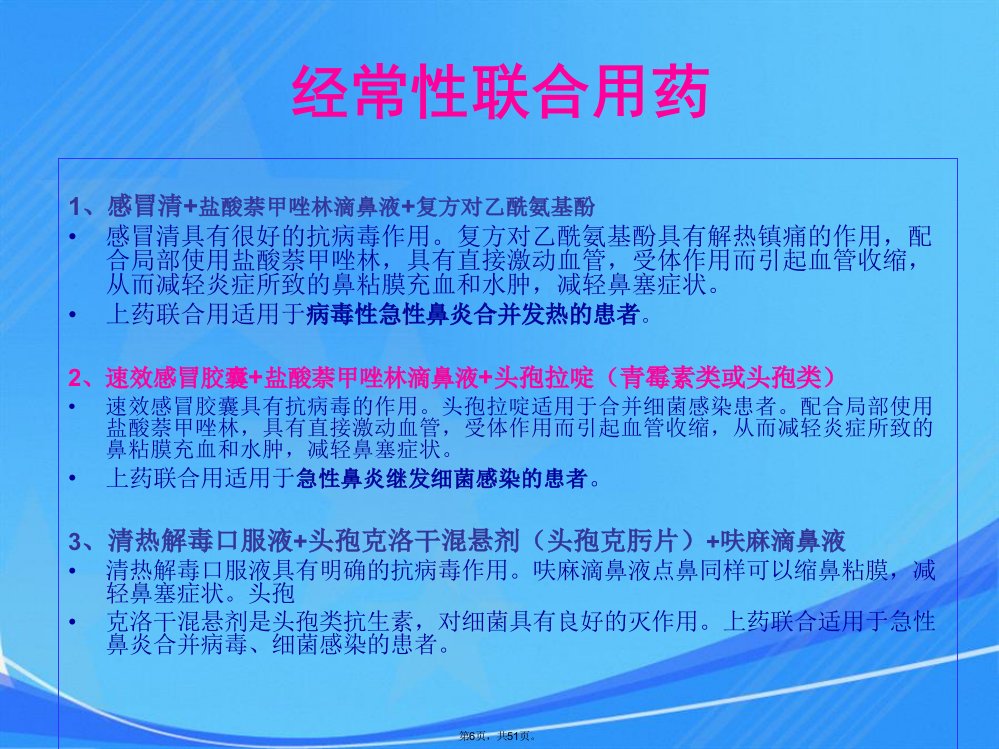 经常性联合用药

1、感冒清+盐酸萘甲唑林滴鼻液+复方对乙酰氨基酚

• 感冒清具有很好的抗病毒作用。复方对乙酰氨基酚具有解热镇痛的作用，配合局部使用盐酸萘甲唑林，具有直接激动血管，受体作用而引起血管收缩，从而减轻炎症所致的鼻粘膜充血和水肿，减轻鼻塞症状。

• 上药联合用适用于病毒性急性鼻炎合并发热的患者。

2、速效感冒胶囊+盐酸萘甲唑林滴鼻液+头孢拉啶（青霉素类或头孢类）

• 速效感冒胶囊具有抗病毒的作用。头孢拉啶适用于合并细菌感染患者。配合局部使用盐酸萘甲唑林，具有直接激动血管，受体作用而引起血管收缩，从而减轻炎症所致的鼻粘膜充血和水肿，减轻鼻塞症状。

• 上药联合用适用于急性鼻炎继发细菌感染的患者。

3、清热解毒口服液+头孢克洛干混悬剂（头孢克肟片）+呋麻滴鼻液

• 清热解毒口服液具有明确的抗病毒作用。呋麻滴鼻液点鼻同样可以缩鼻粘膜，减轻鼻塞症状。头孢

• 克洛干混悬剂是头孢类抗生素，对细菌具有良好的灭作用。上药联合适用于急性鼻炎合并病毒、细菌感染的患者。

第6页，共51页。